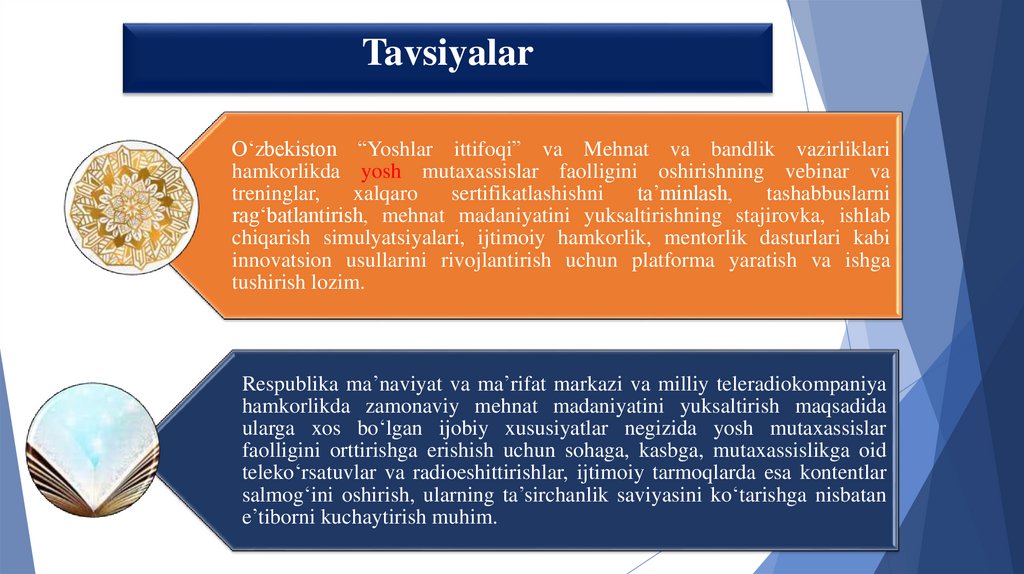 Tavsiyalar

O‘zbekiston “Yoshlar ittifoqi” va Mehnat va bandlik vazirliklari hamkorlikda yosh mutaxassislar faolligini oshirishning vebinar va treninglar, xalqaro sertifikatlashishni ta’minlash, tashabbuslarni rag‘batlantirish, mehnat madaniyatini yuksaltirishning stajirovka, ishlab chiqarish simulyatsiyalari, ijtimoiy hamkorlik, mentorlik dasturlari kabi innovatsion usullarini rivojlantirish uchun platforma yaratish va ishga tushirish lozim.

Respublika ma’naviyat va ma’rifat markazi va milliy teleradiokompaniya hamkorlikda zamonaviy mehnat madaniyatini yuksaltirish maqsadida ularga xos bo‘lgan ijobiy xususiyatlar negizida yosh mutaxassislar faolligini orttirishga erishish uchun sohaga, kasbga, mutaxassislikga oid teleko‘rsatuvlar va radioeshittirishlar, ijtimoiy tarmoqlarda esa kontentlar salmog‘ini oshirish, ularning ta’sirchanlik saviyasini ko‘tarishga nisbatan e’tiborni kuchaytirish muhim.